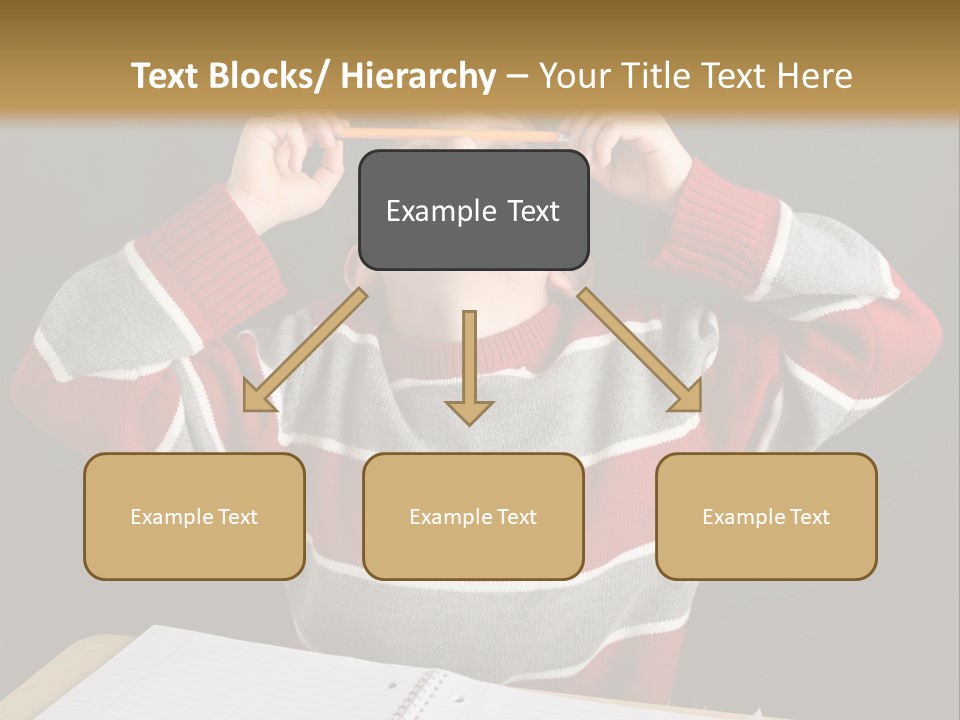 Text Blocks/ Hierarchy – Your Title Text Here

Example Text

Example Text

Example Text

Example Text